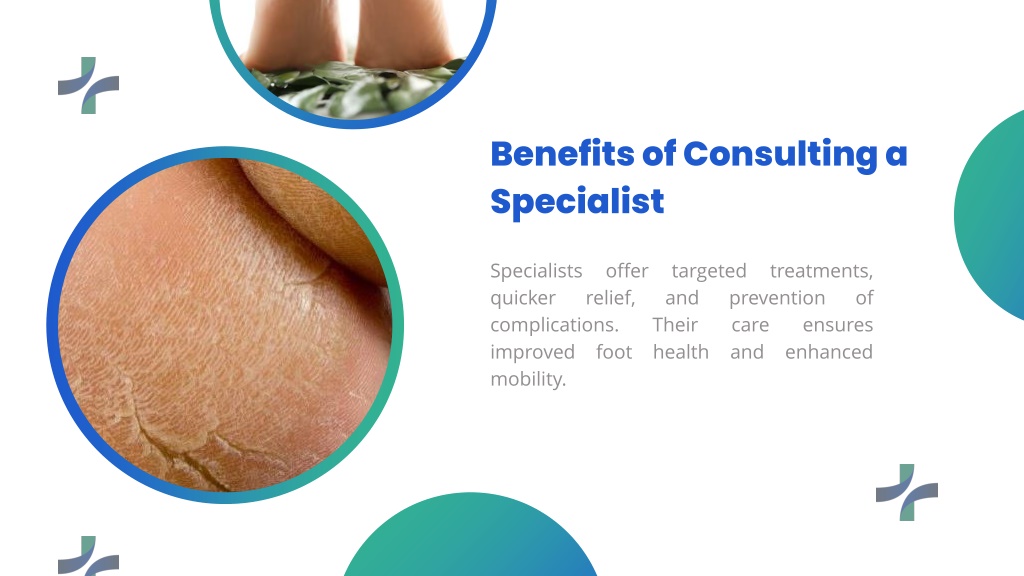 Benefits of Consulting a Specialist

Specialists offer targeted treatments, quicker relief, and prevention of complications. Their care ensures improved foot health and enhanced mobility.